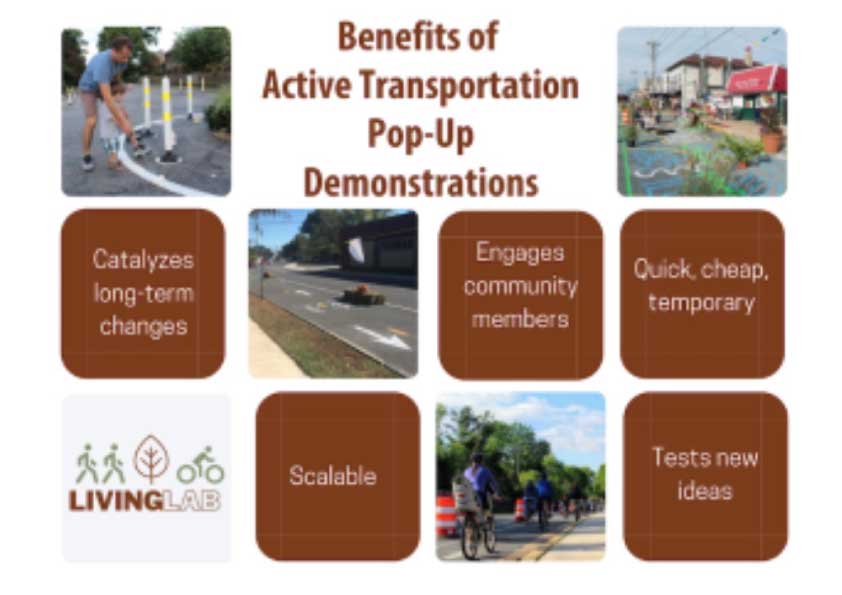 Benefits of Active Transportation Pop-Up Demonstrations

Catalyzes long-term changes

Engages community members

Quick, cheap, temporary

LIVINGLAB

Scalable

Tests new ideas